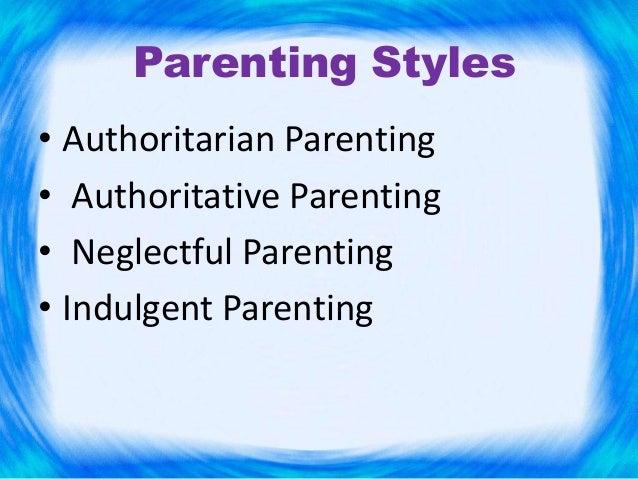 Parenting Styles

• Authoritarian Parenting
• Authoritative Parenting
• Neglectful Parenting
• Indulgent Parenting